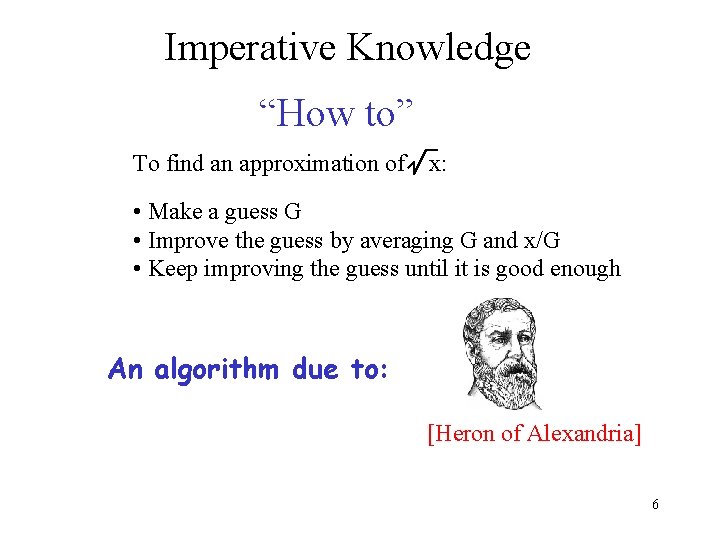 Imperative Knowledge

“How to”

To find an approximation of $\sqrt{x}$:

• Make a guess G
• Improve the guess by averaging G and x/G
• Keep improving the guess until it is good enough

An algorithm due to:

[Heron of Alexandria]

6